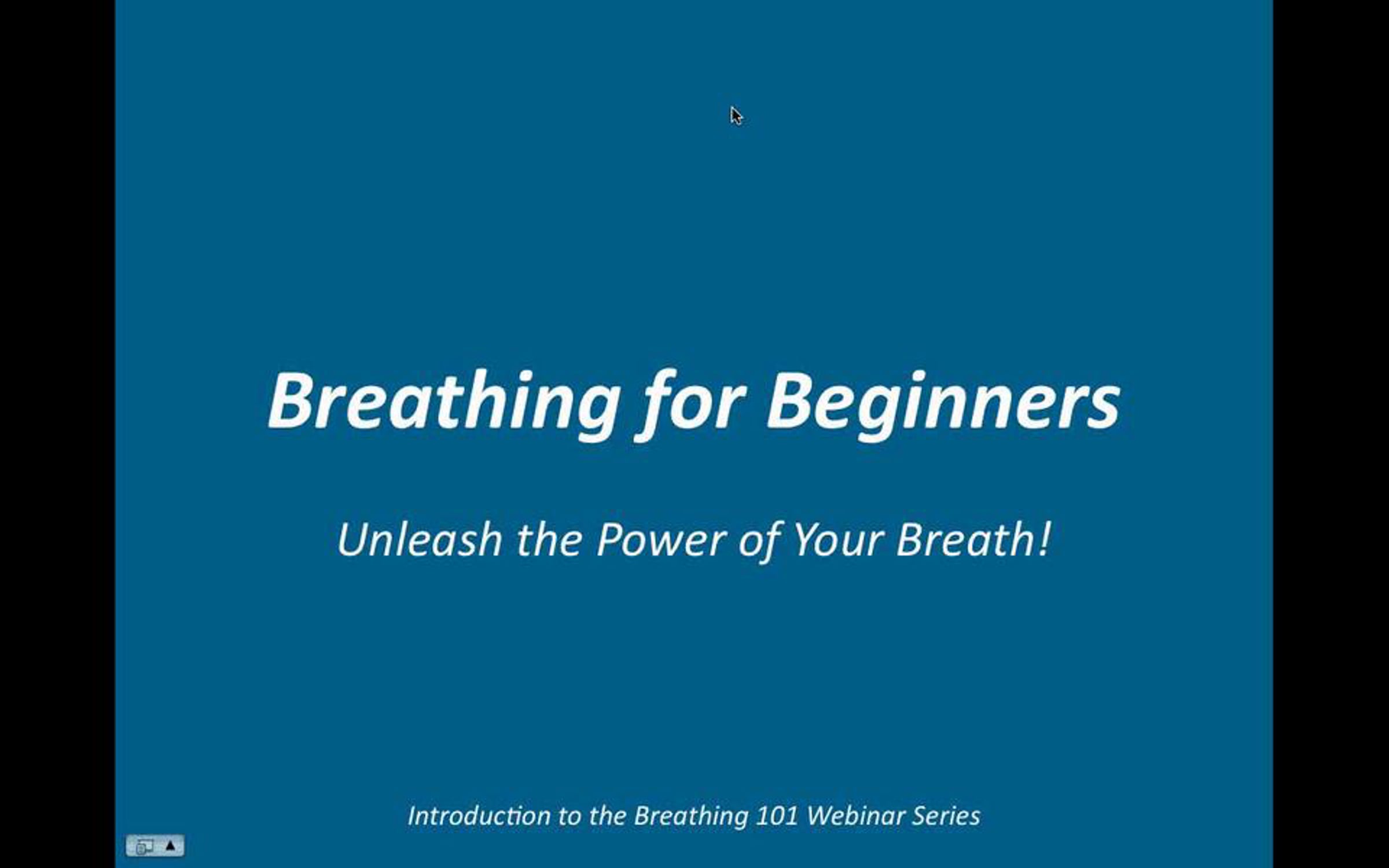 Breathing for Beginners

Unleash the Power of Your Breath!

Introduction to the Breathing 101 Webinar Series